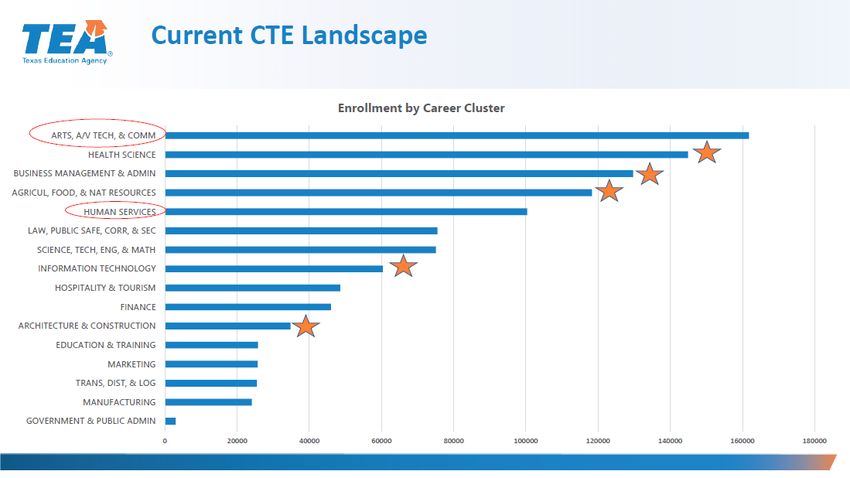 TEA
Texas Education Agency

Current CTE Landscape

Enrollment by Career Cluster

ARTS, A/V TECH, & COMM
HEALTH SCIENCE
BUSINESS MANAGEMENT & ADMIN
AGRICUL, FOOD, & NAT RESOURCES
HUMAN SERVICES
LAW, PUBLIC SAFE, CORR, & SEC
SCIENCE, TECH, ENG, & MATH
INFORMATION TECHNOLOGY
HOSPITALITY & TOURISM
FINANCE
ARCHITECTURE & CONSTRUCTION
EDUCATION & TRAINING
MARKETING
TRANS, DIST, & LOG
MANUFACTURING
GOVERNMENT & PUBLIC ADMIN

0 20000 40000 60000 80000 100000 120000 140000 160000 180000